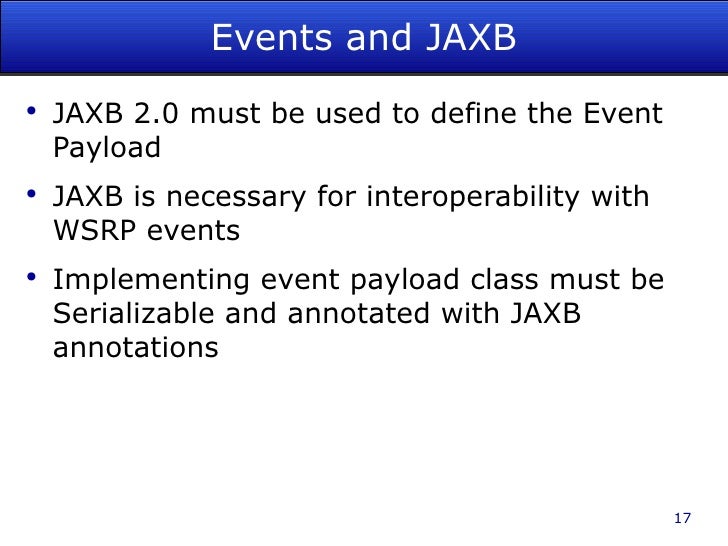 Events and JAXB

• JAXB 2.0 must be used to define the Event Payload

• JAXB is necessary for interoperability with WSRP events

• Implementing event payload class must be Serializable and annotated with JAXB annotations

17